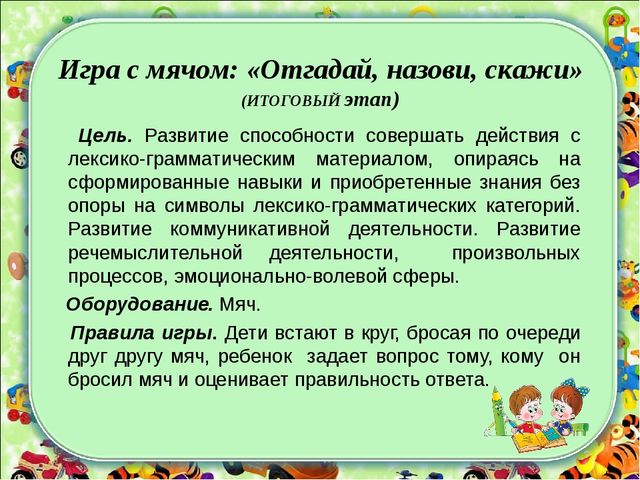 Игра с мячом: «Отгадай, назови, скажи»
(ИТОГОВЫЙ этап)

Цель. Развитие способности совершать действия с лексико-грамматическим материалом, опираясь на сформированные навыки и приобретенные знания без опоры на символы лексико-грамматических категорий. Развитие коммуникативной деятельности. Развитие речемыслительной деятельности, произвольных процессов, эмоционально-волевой сферы.

Оборудование. Мяч.

Правила игры. Дети встают в круг, бросая по очереди друг другу мяч, ребенок задает вопрос тому, кому он бросил мяч и оценивает правильность ответа.